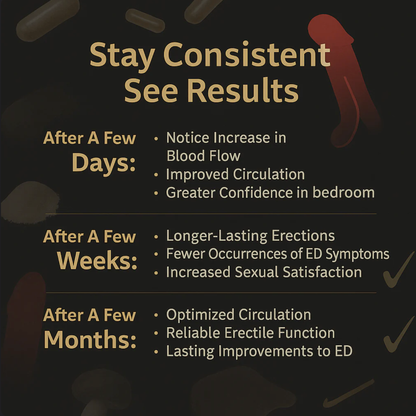 Stay Consistent
See Results

After A Few
Days:

• Notice Increase in Blood Flow
• Improved Circulation
• Greater Confidence in bedroom

After A Few
Weeks:

• Longer-Lasting Erections
• Fewer Occurrences of ED Symptoms
• Increased Sexual Satisfaction

After A Few
Months:

• Optimized Circulation
• Reliable Erectile Function
• Lasting Improvements to ED